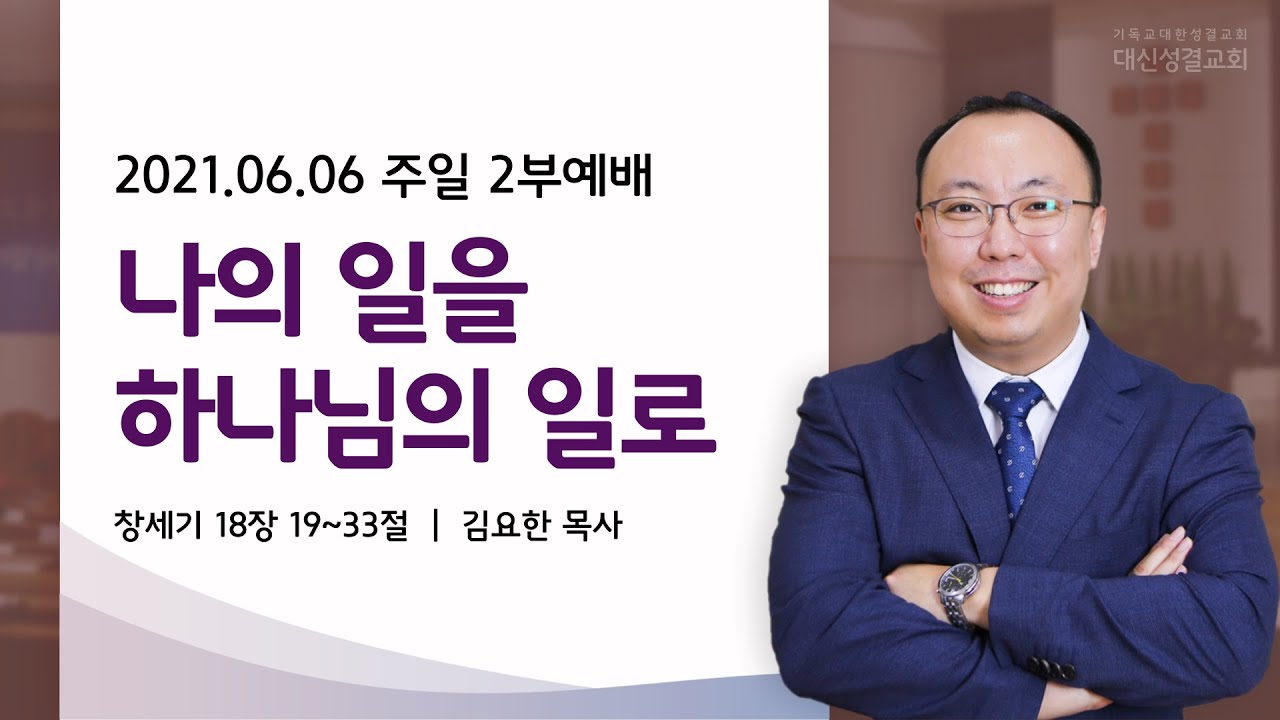 기독교대한성결교회
대신성결교회

2021.06.06 주일 2부예배

나의 일을
하나님의 일로

창세기 18장 19~33절 | 김요한 목사